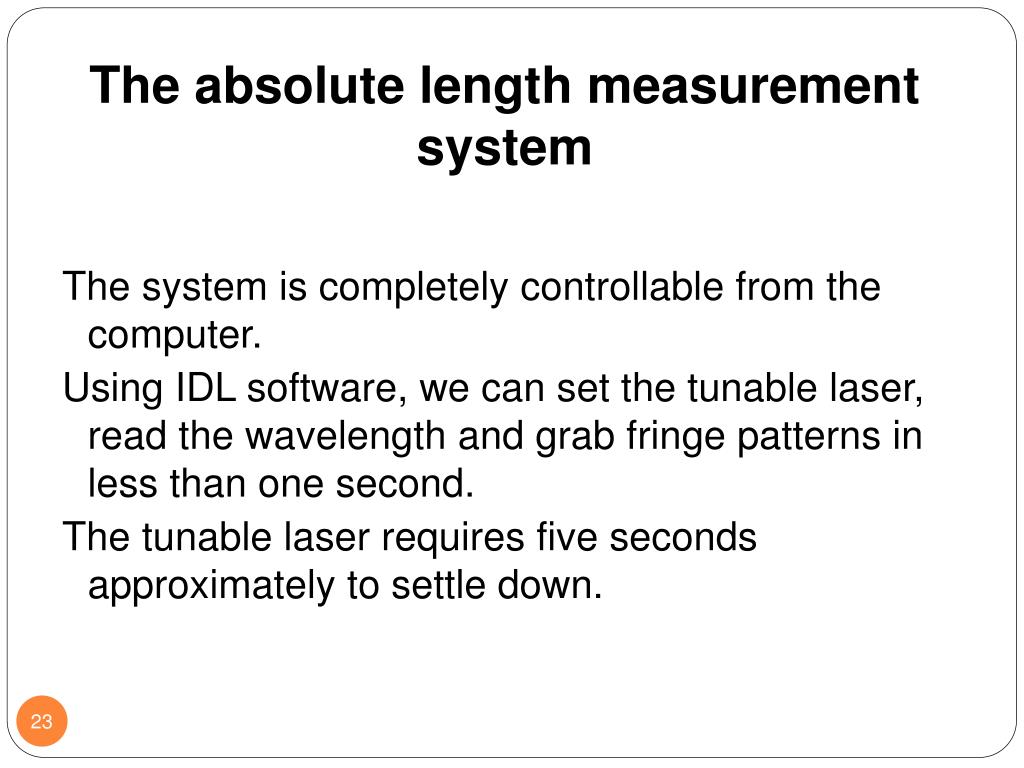 The absolute length measurement system

The system is completely controllable from the computer.

Using IDL software, we can set the tunable laser, read the wavelength and grab fringe patterns in less than one second.

The tunable laser requires five seconds approximately to settle down.

23